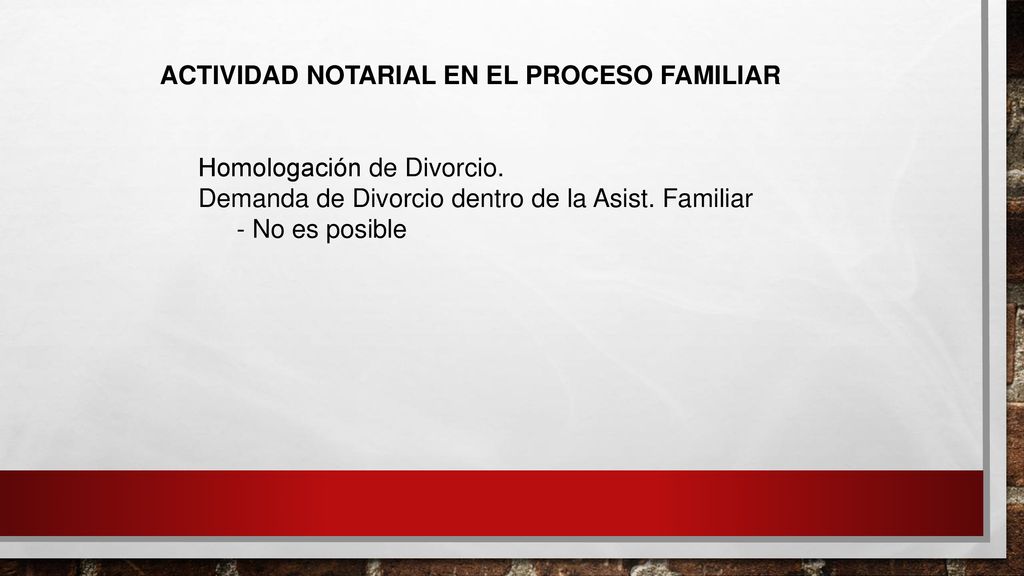 ACTIVIDAD NOTARIAL EN EL PROCESO FAMILIAR

Homologación de Divorcio.
Demanda de Divorcio dentro de la Asist. Familiar
- No es posible